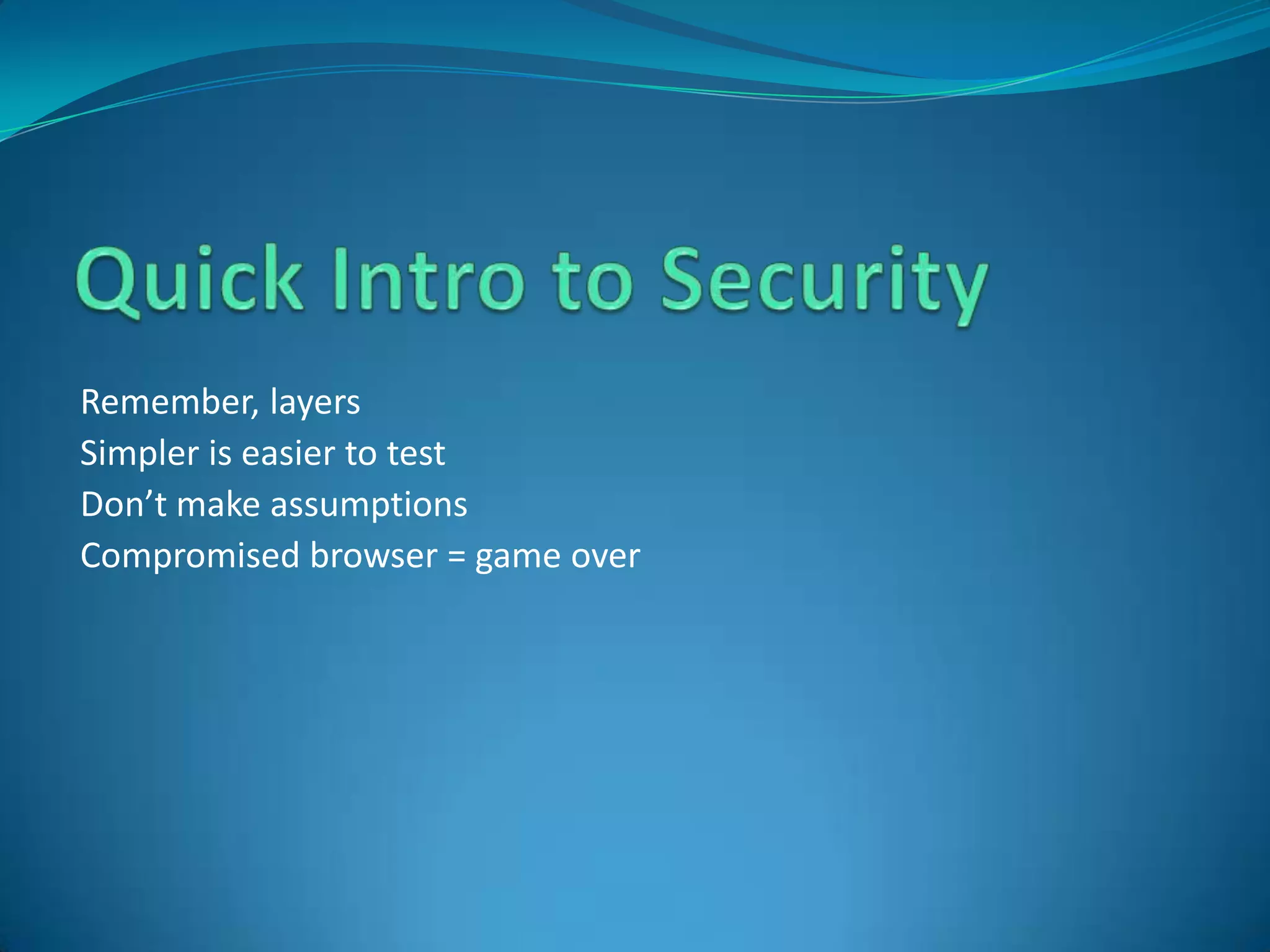 Quick Intro to Security

Remember, layers
Simpler is easier to test
Don’t make assumptions
Compromised browser = game over